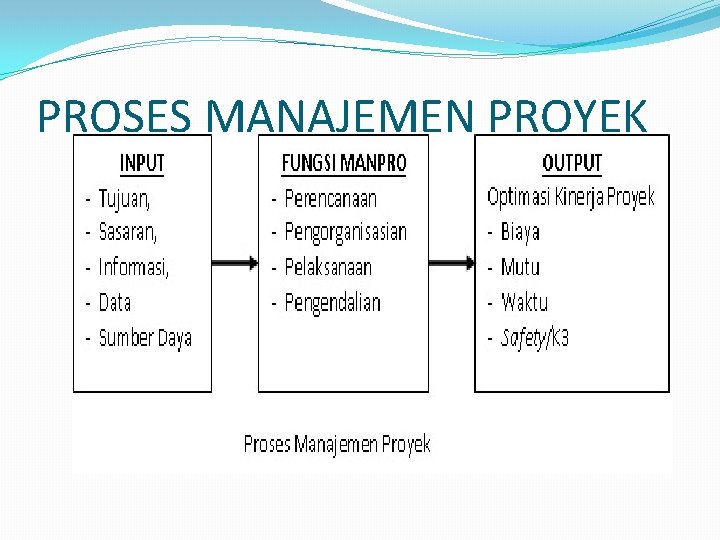 PROSES MANAJEMEN PROYEK

INPUT
- Tujuan,
- Sasaran,
- Informasi,
- Data
- Sumber Daya

FUNGSI MANPRO
- Perencanaan
- Pengorganisasian
- Pelaksanaan
- Pengendalian

OUTPUT
Optimasi Kinerja Proyek
- Biaya
- Mutu
- Waktu
- Safety/K3

Proses Manajemen Proyek